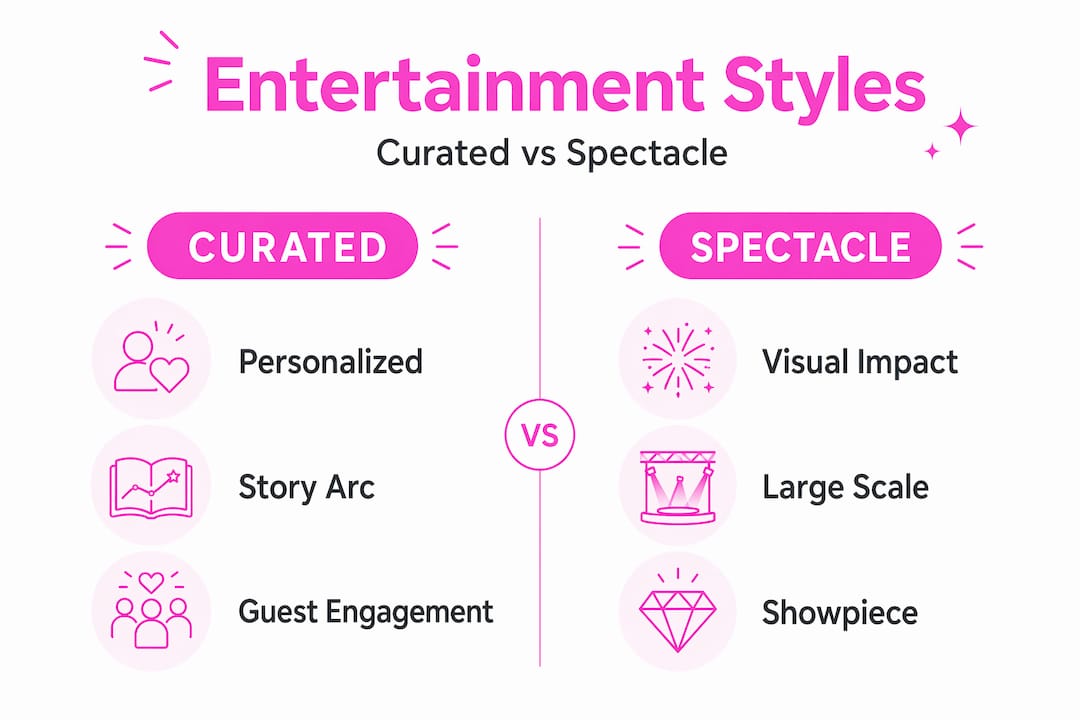 Entertainment Styles

Curated vs Spectacle

CURATED

Personalized

Story Arc

Guest Engagement

VS

SPECTACLE

Visual Impact

Large Scale

Showpiece